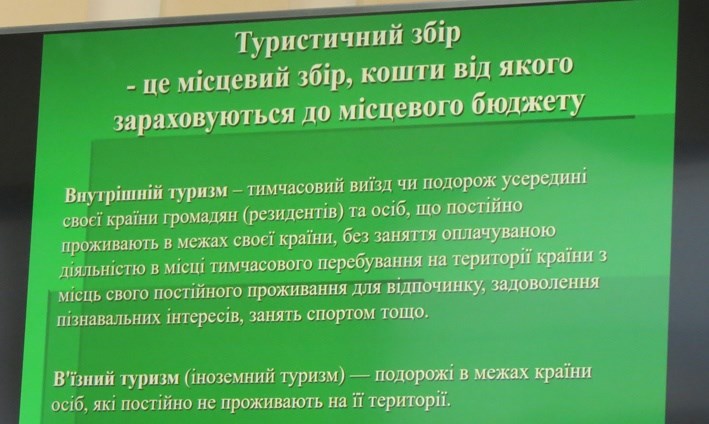 Туристичний збір
- це місцевий збір, кошти від якого зараховуються до місцевого бюджету

Внутрішній туризм – тимчасовий виїзд чи подорож усередині своєї країни громадян (резидентів) та осіб, що постійно проживають в межах своєї країни, без заняття оплачуваною діяльністю в місці тимчасового перебування на території країни з місць свого постійного проживання для відпочинку, задоволення пізнавальних інтересів, занять спортом тощо.

В'їзний туризм (іноземний туризм) — подорожі в межах країни осіб, які постійно не проживають на її території.